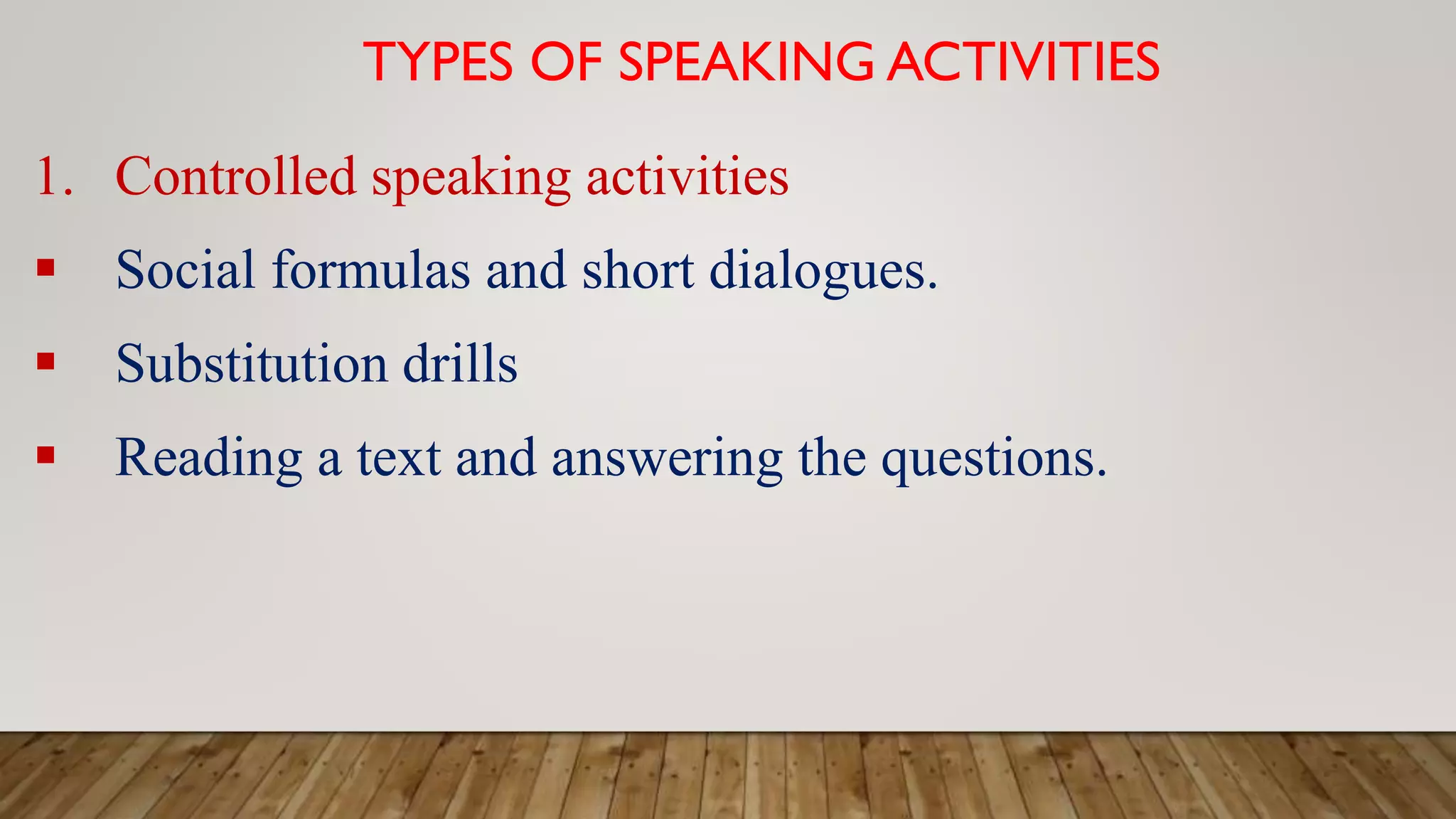 TYPES OF SPEAKING ACTIVITIES

1. Controlled speaking activities

▪ Social formulas and short dialogues.

▪ Substitution drills

▪ Reading a text and answering the questions.